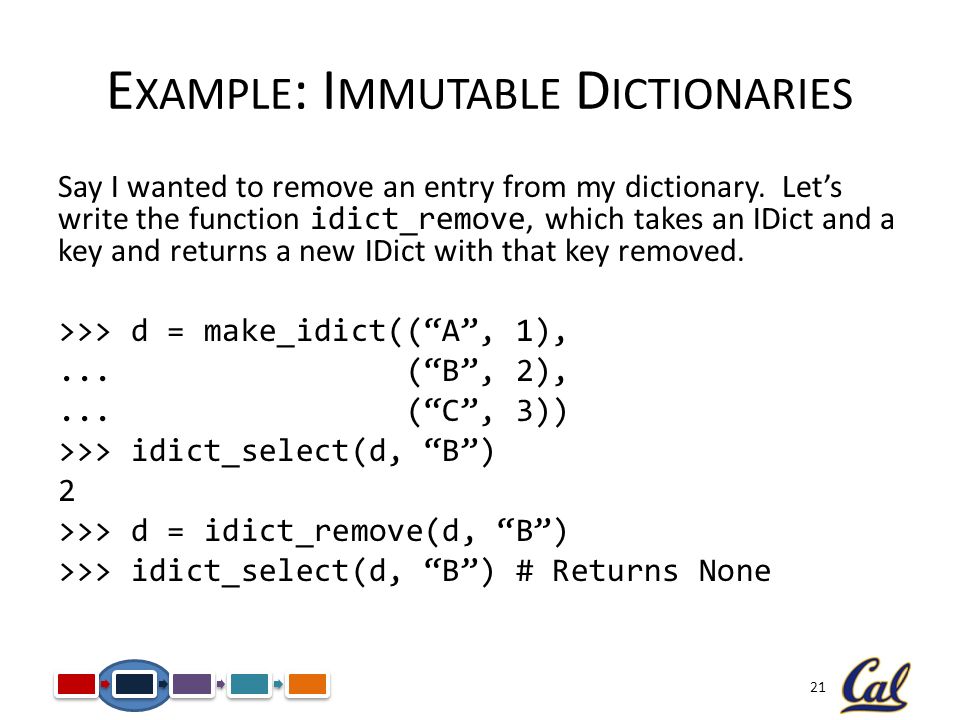 EXAMPLE: IMMUTABLE DICTIONARIES

Say I wanted to remove an entry from my dictionary. Let’s write the function idict_remove, which takes an IDict and a key and returns a new IDict with that key removed.

>>> d = make_idict((“A”, 1),
...                (“B”, 2),
...                (“C”, 3))
>>> idict_select(d, “B”)
2
>>> d = idict_remove(d, “B”)
>>> idict_select(d, “B”) # Returns None

21

Cal